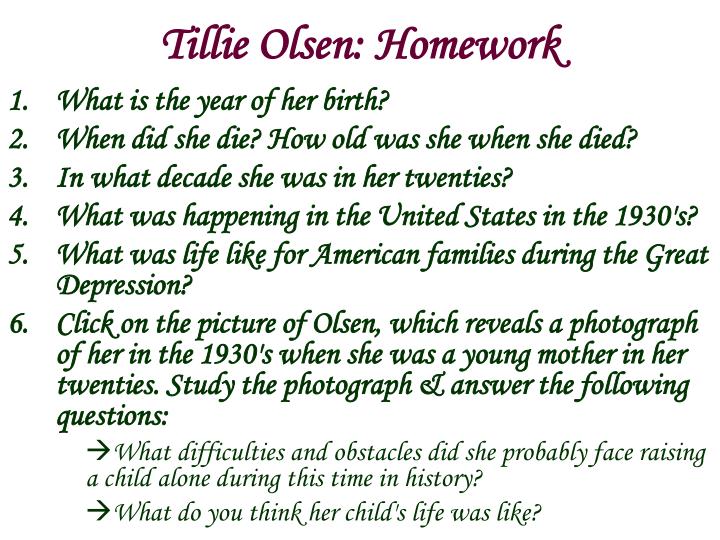 Tillie Olsen: Homework

1. What is the year of her birth?
2. When did she die? How old was she when she died?
3. In what decade she was in her twenties?
4. What was happening in the United States in the 1930's?
5. What was life like for American families during the Great Depression?
6. Click on the picture of Olsen, which reveals a photograph of her in the 1930's when she was a young mother in her twenties. Study the photograph & answer the following questions:

→What difficulties and obstacles did she probably face raising a child alone during this time in history?

→What do you think her child's life was like?